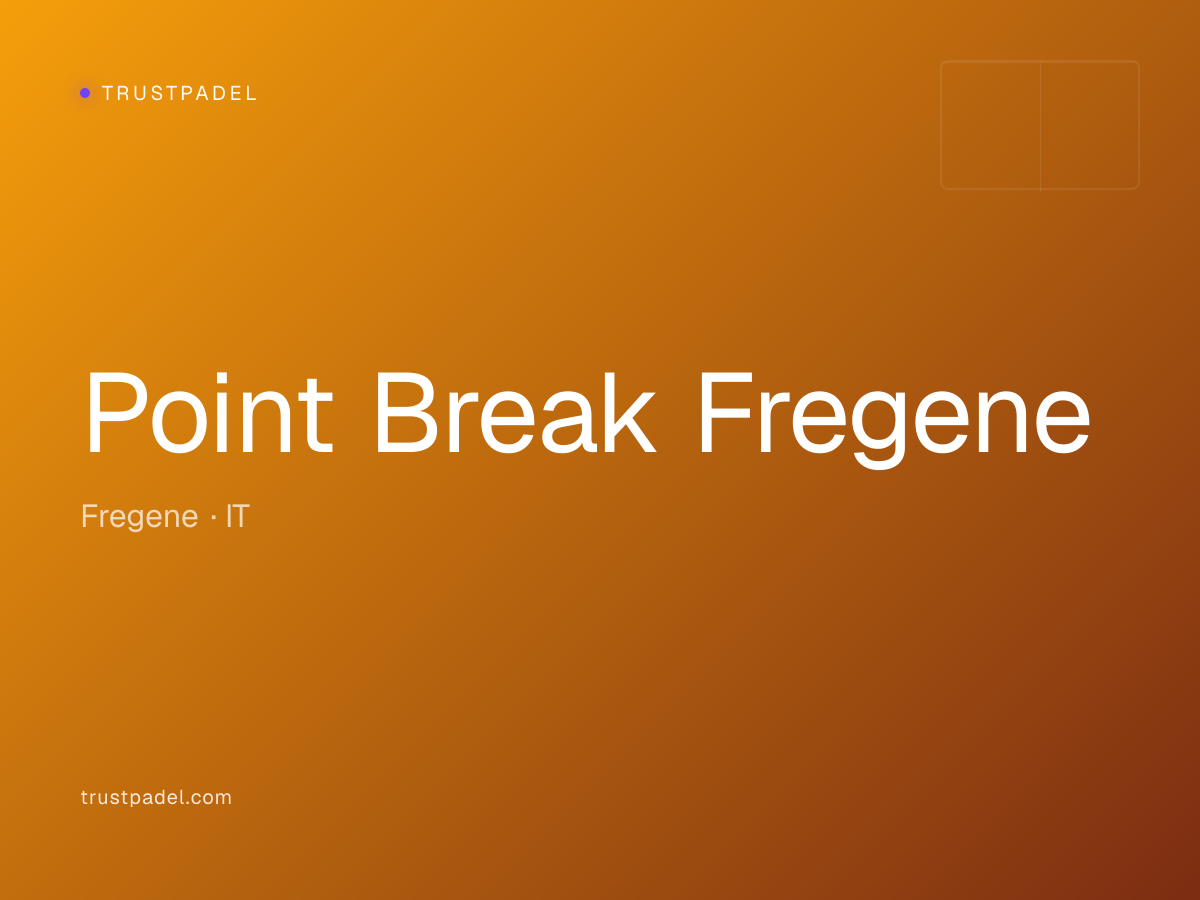 TRUSTPADEL

Point Break Fregene

Fregene · IT

trustpadel.com